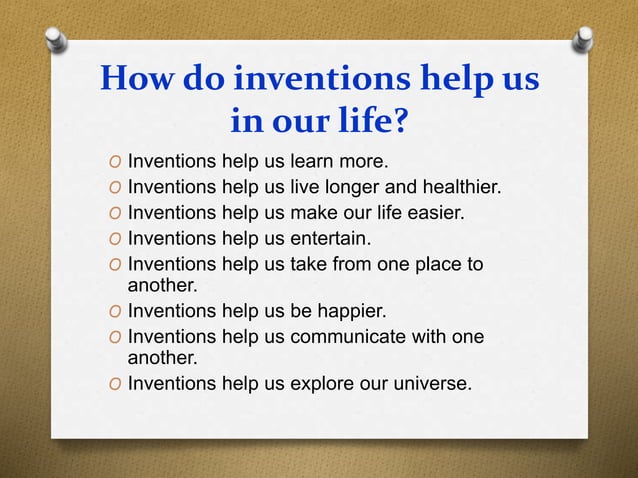 How do inventions help us in our life?

O Inventions help us learn more.
O Inventions help us live longer and healthier.
O Inventions help us make our life easier.
O Inventions help us entertain.
O Inventions help us take from one place to another.
O Inventions help us be happier.
O Inventions help us communicate with one another.
O Inventions help us explore our universe.